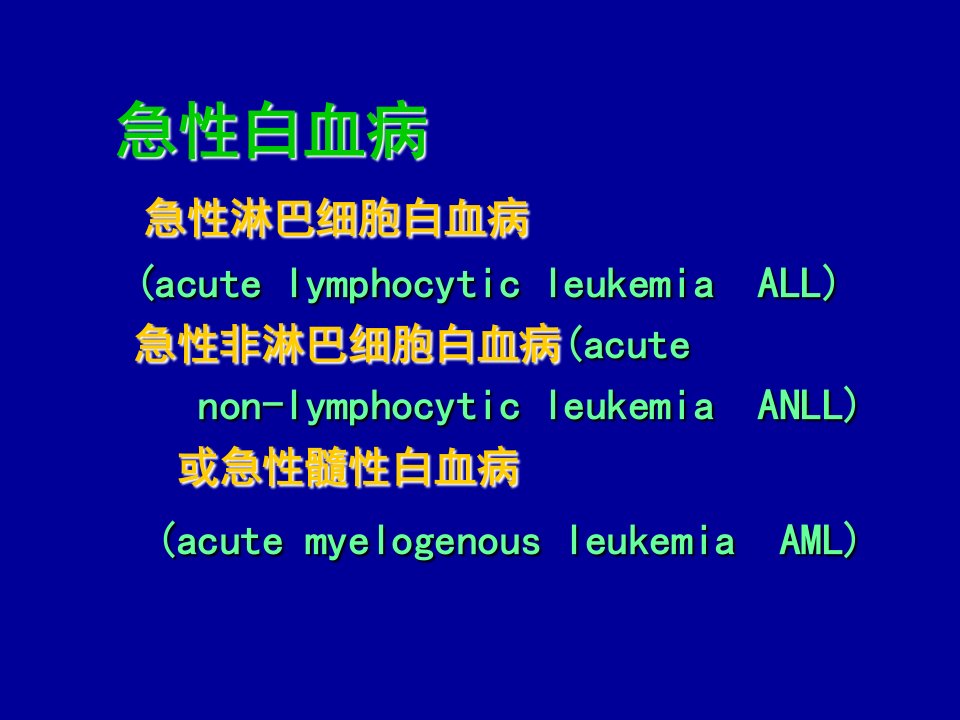 急性白血病

急性淋巴细胞白血病

(acute lymphocytic leukemia ALL)

急性非淋巴细胞白血病(acute non-lymphocytic leukemia ANLL)

或急性髓性白血病

(acute myelogenous leukemia AML)